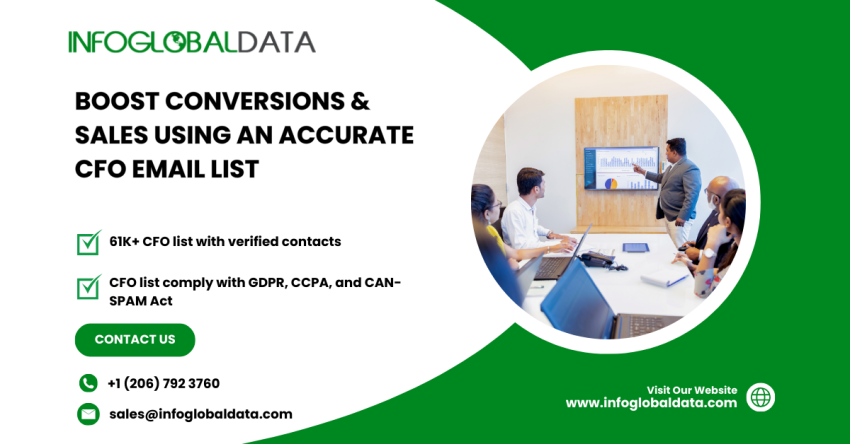 INFOGLOBALDATA

BOOST CONVERSIONS & SALES USING AN ACCURATE CFO EMAIL LIST

61K+ CFO list with verified contacts

CFO list comply with GDPR, CCPA, and CAN-SPAM Act

CONTACT US

+1 (206) 792 3760

sales@infoglobaldata.com

Visit Our Website
www.infoglobaldata.com